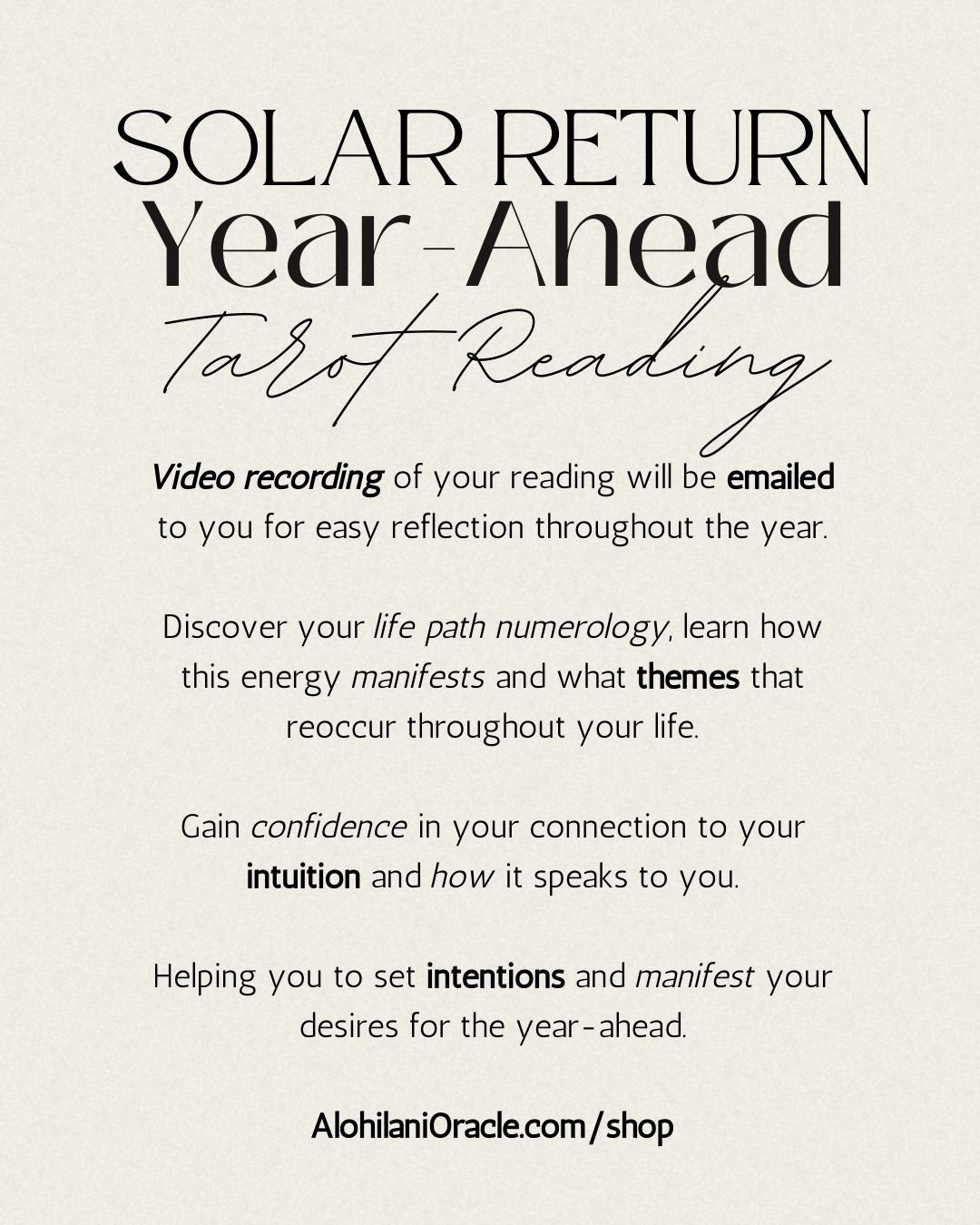 SOLAR RETURN
Year-Ahead
Tarot Reading

Video recording of your reading will be emailed to you for easy reflection throughout the year.

Discover your life path numerology, learn how this energy manifests and what themes that reoccur throughout your life.

Gain confidence in your connection to your intuition and how it speaks to you.

Helping you to set intentions and manifest your desires for the year-ahead.

AlohilaniOracle.com/shop